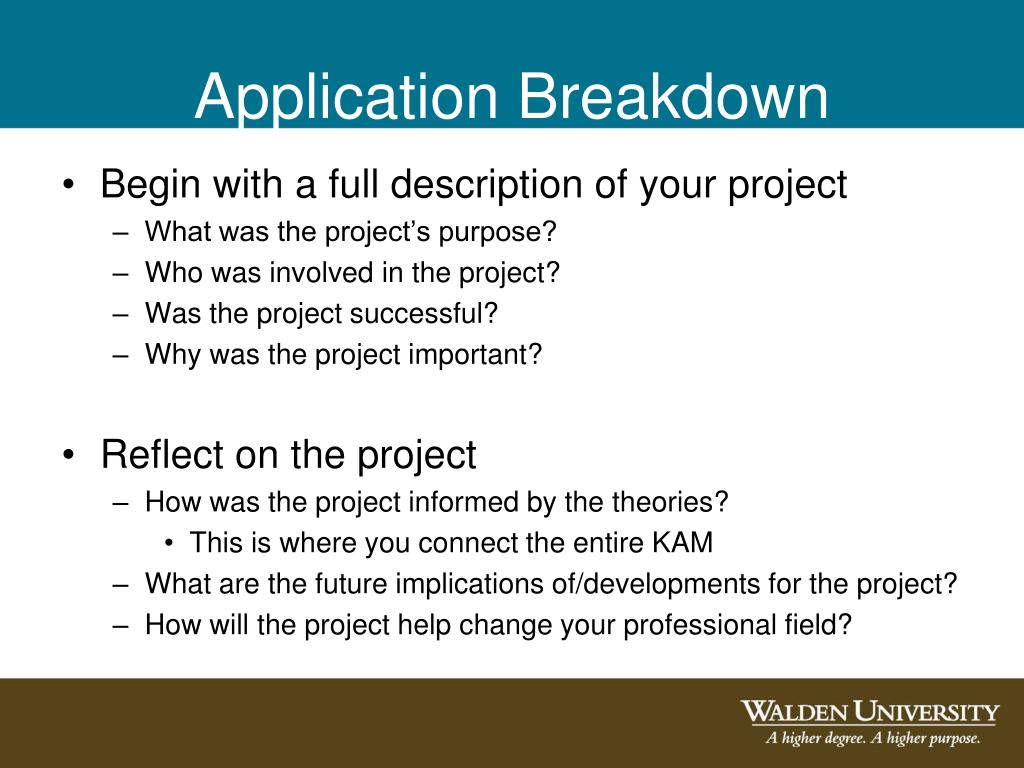 Application Breakdown

• Begin with a full description of your project
– What was the project's purpose?
– Who was involved in the project?
– Was the project successful?
– Why was the project important?

• Reflect on the project
– How was the project informed by the theories?
• This is where you connect the entire KAM
– What are the future implications of/developments for the project?
– How will the project help change your professional field?

WALDEN UNIVERSITY
A higher degree. A higher purpose.